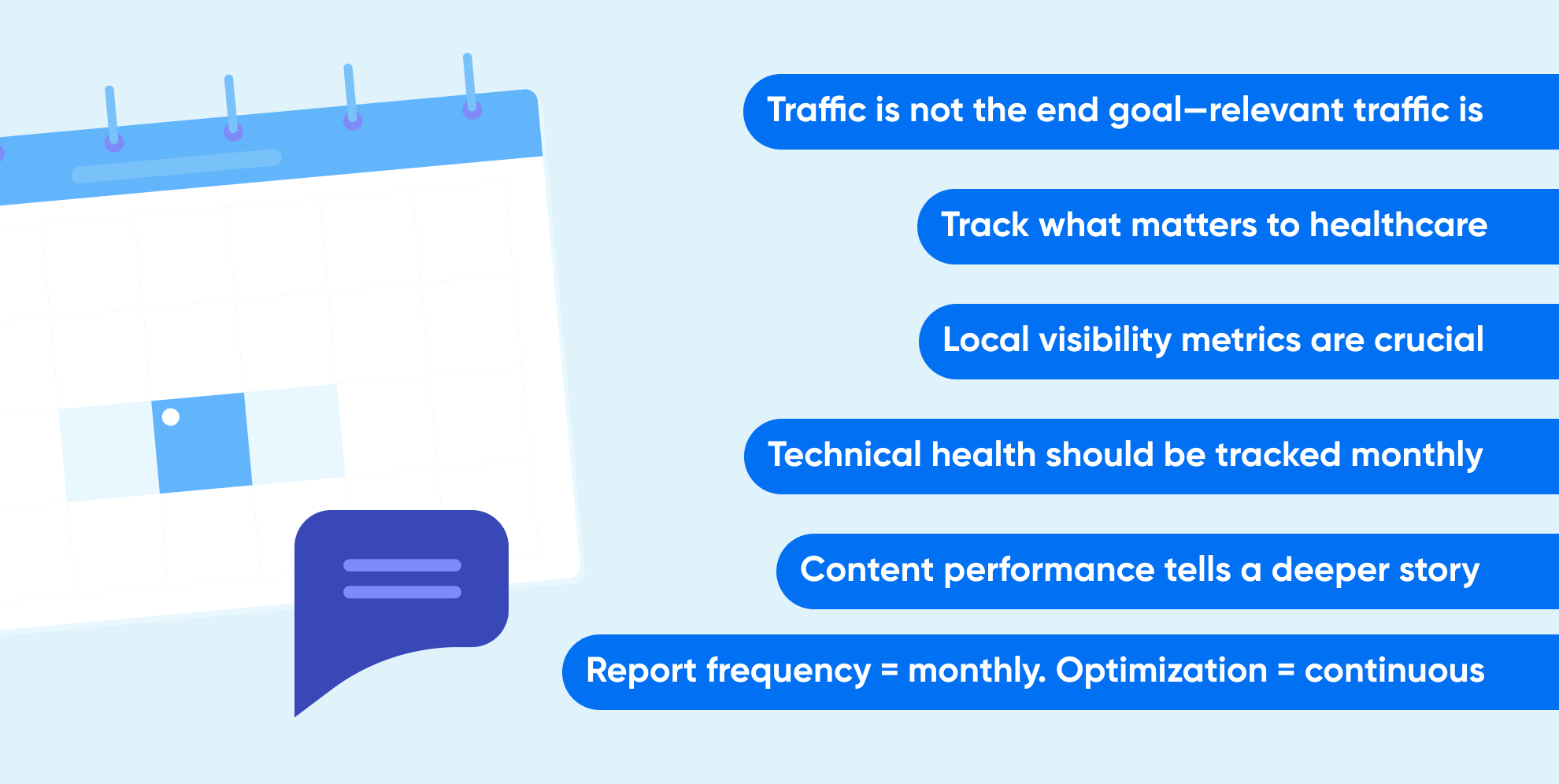 Traffic is not the end goal—relevant traffic is

Track what matters to healthcare

Local visibility metrics are crucial

Technical health should be tracked monthly

Content performance tells a deeper story

Report frequency = monthly. Optimization = continuous